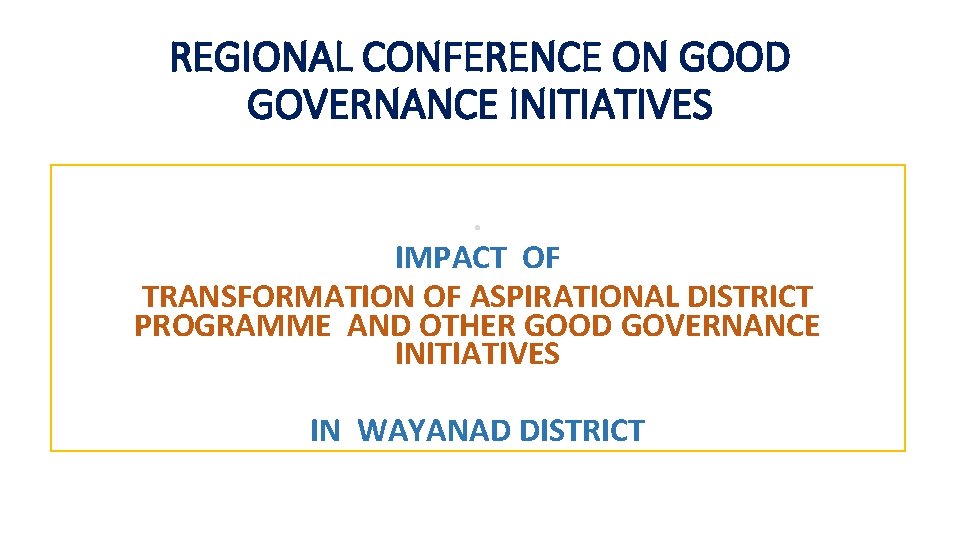 REGIONAL CONFERENCE ON GOOD GOVERNANCE INITIATIVES

IMPACT OF

TRANSFORMATION OF ASPIRATIONAL DISTRICT PROGRAMME AND OTHER GOOD GOVERNANCE INITIATIVES

IN WAYANAD DISTRICT